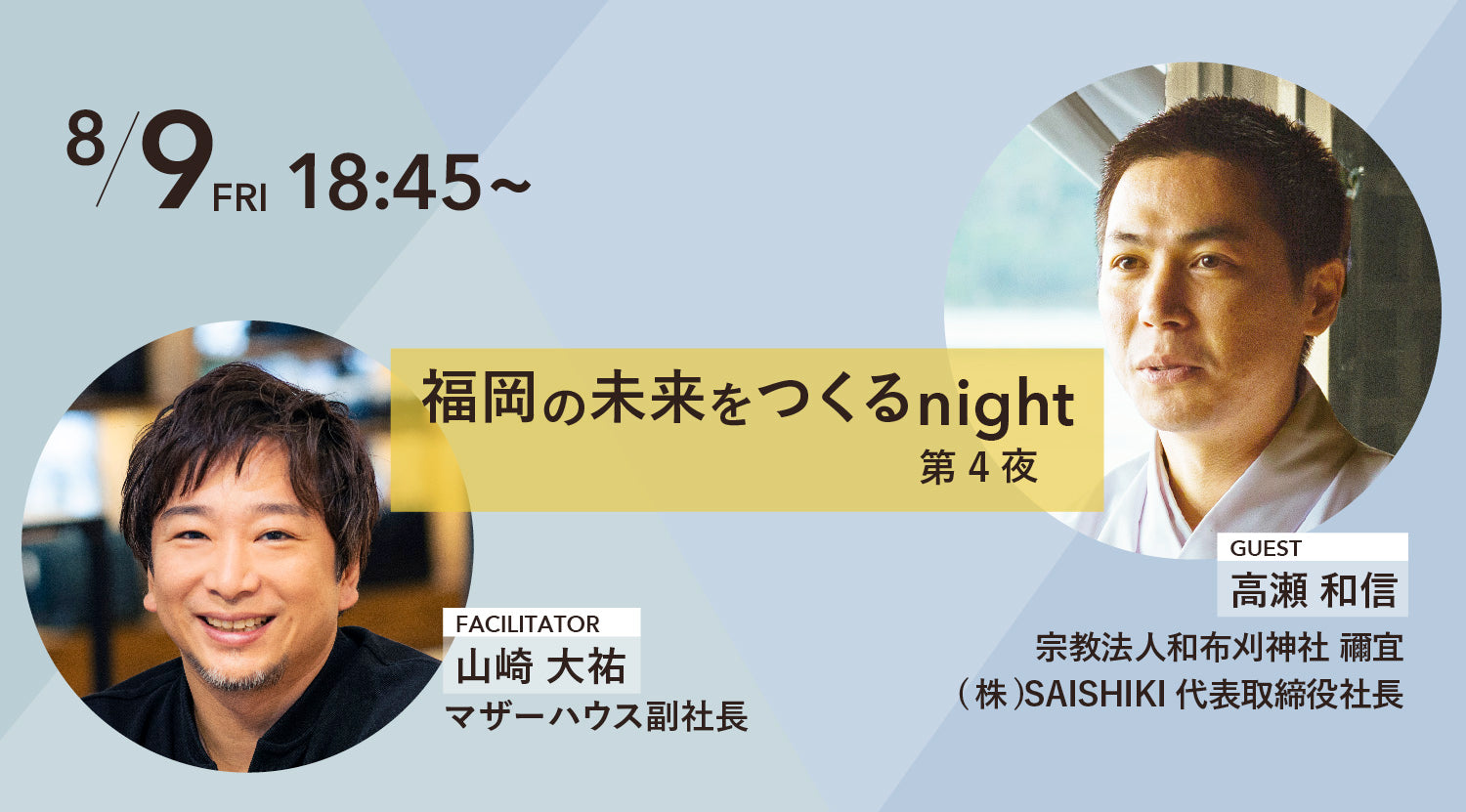 8/9 FRI 18:45~

福岡の未来をつくるnight
第4夜

FACILITATOR
山崎 大祐
マザーハウス副社長

GUEST
高瀬 和信
宗教法人和布刈神社 禰宜
（株）SAISHIKI 代表取締役社長